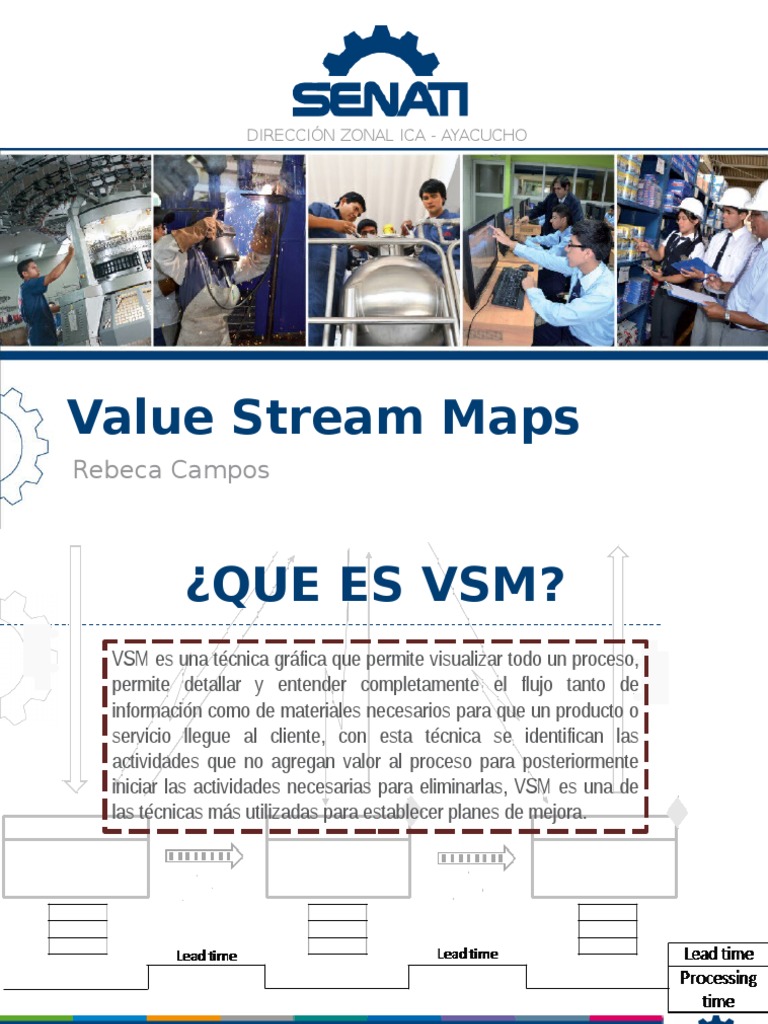 SENATI

DIRECCIÓN ZONAL ICA - AYACUCHO

Value Stream Maps

Rebeca Campos

¿QUE ES VSM?

VSM es una técnica gráfica que permite visualizar todo un proceso, permite detallar y entender completamente el flujo tanto de información como de materiales necesarios para que un producto o servicio llegue al cliente, con esta técnica se identifican las actividades que no agregan valor al proceso para posteriormente iniciar las actividades necesarias para eliminarlas, VSM es una de las técnicas más utilizadas para establecer planes de mejora.

Lead time

Lead time

Lead time

Processing time